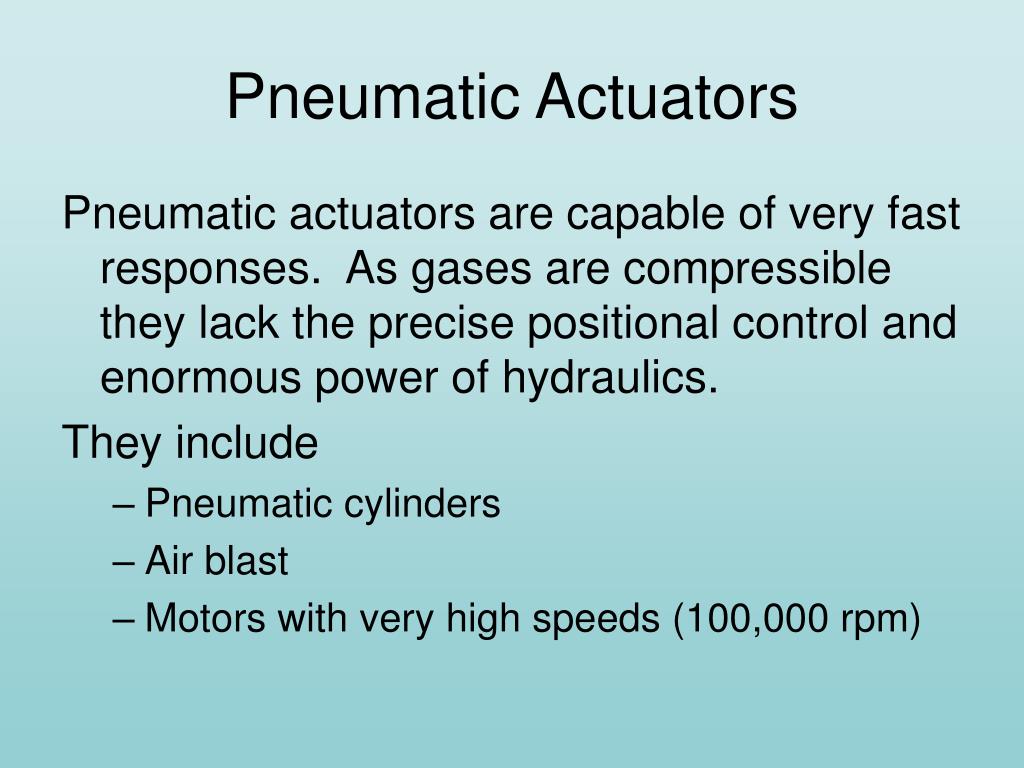 Pneumatic Actuators

Pneumatic actuators are capable of very fast responses. As gases are compressible they lack the precise positional control and enormous power of hydraulics.

They include

– Pneumatic cylinders
– Air blast
– Motors with very high speeds (100,000 rpm)